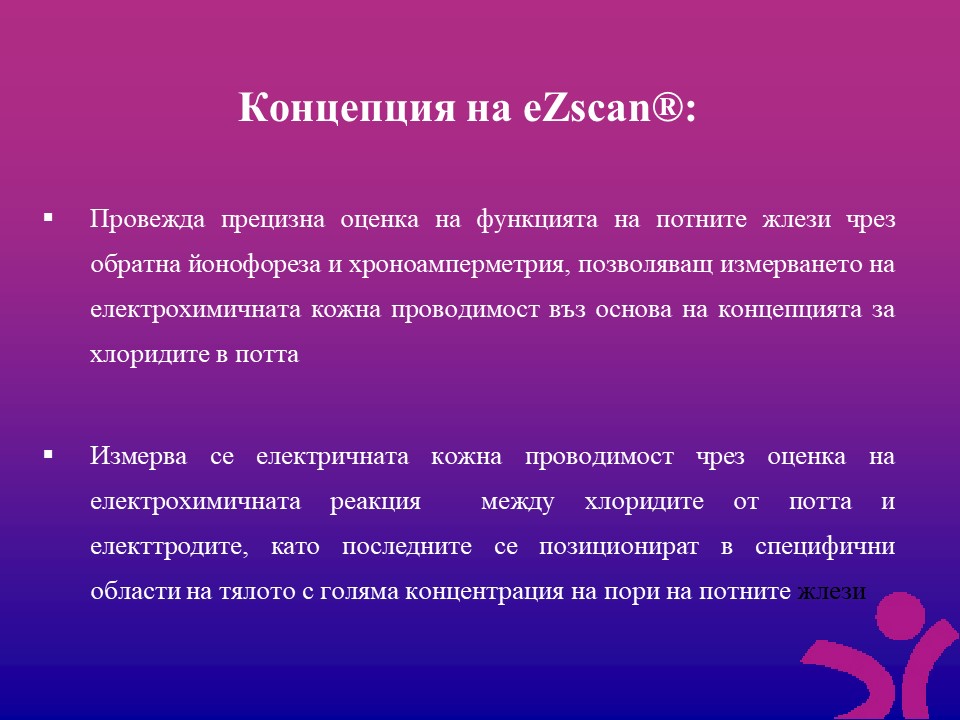 Концепция на eZscan®:

▪ Провежда прецизна оценка на функцията на потните жлези чрез обратна йонофореза и хроноамперметрия, позволяващ измерването на електрохимичната кожна проводимост въз основа на концепцията за хлоридите в потта

▪ Измерва се електричната кожна проводимост чрез оценка на електрохимичната реакция между хлоридите от потта и електтродите, като последните се позиционират в специфични области на тялото с голяма концентрация на пори на потните жлези